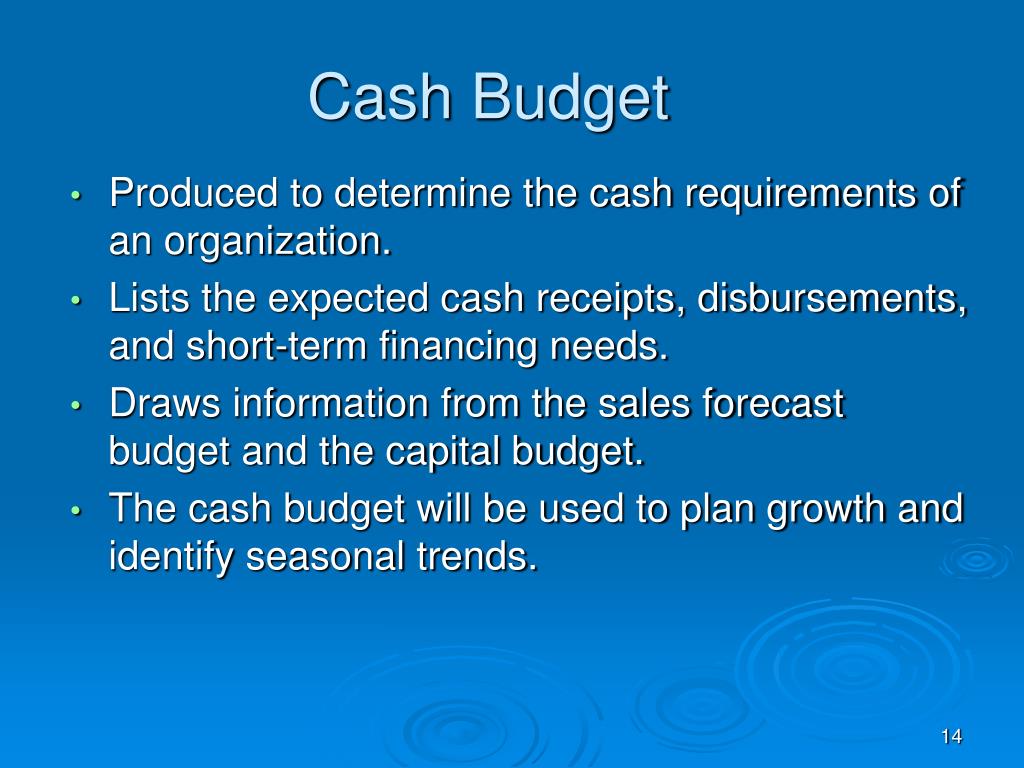 Cash Budget

• Produced to determine the cash requirements of an organization.
• Lists the expected cash receipts, disbursements, and short-term financing needs.
• Draws information from the sales forecast budget and the capital budget.
• The cash budget will be used to plan growth and identify seasonal trends.

14